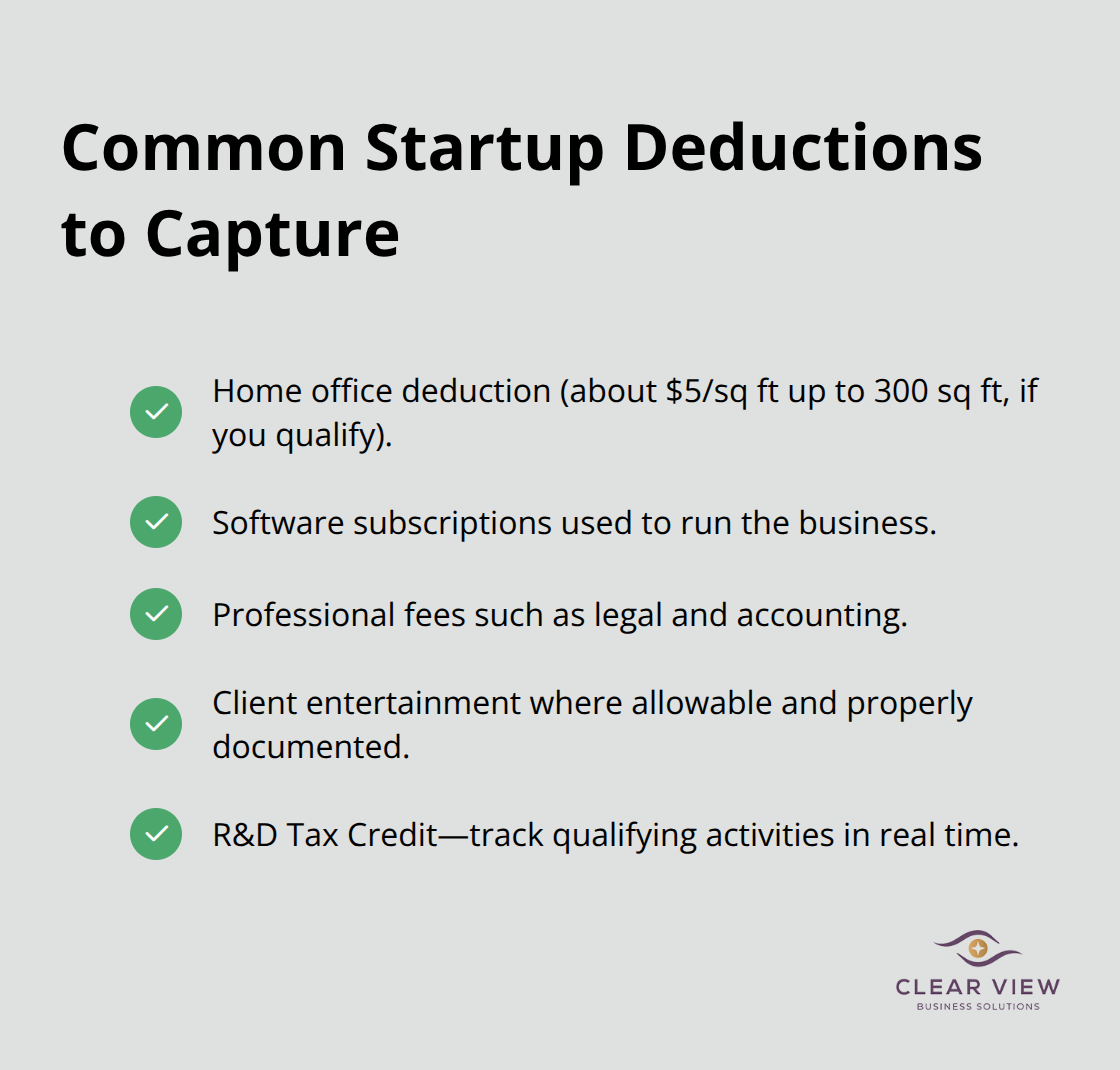 Common Startup Deductions to Capture

Home office deduction (about \$5/sq ft up to 300 sq ft, if you qualify).

Software subscriptions used to run the business.

Professional fees such as legal and accounting.

Client entertainment where allowable and properly documented.

R&D Tax Credit—track qualifying activities in real time.

CLEAR VIEW
BUSINESS SOLUTIONS